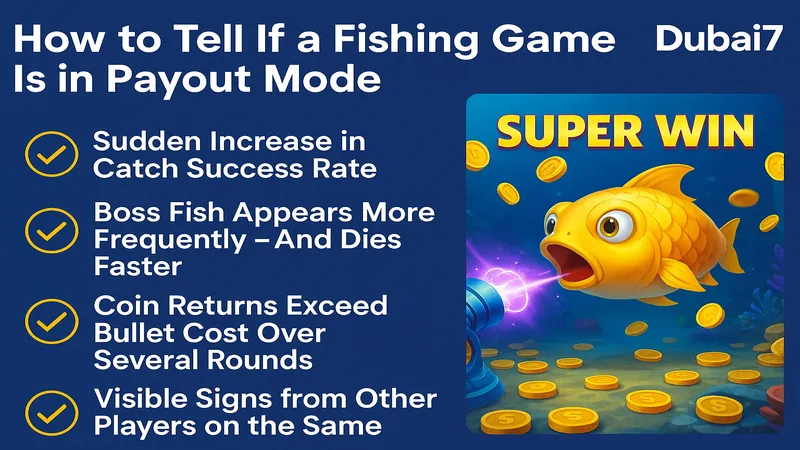 How to Tell If a Fishing Game Is in Payout Mode

Dubai7

Sudden Increase in Catch Success Rate

Boss Fish Appears More Frequently – And Dies Faster

Coin Returns Exceed Bullet Cost Over Several Rounds

Visible Signs from Other Players on the Same

SUPER WIN